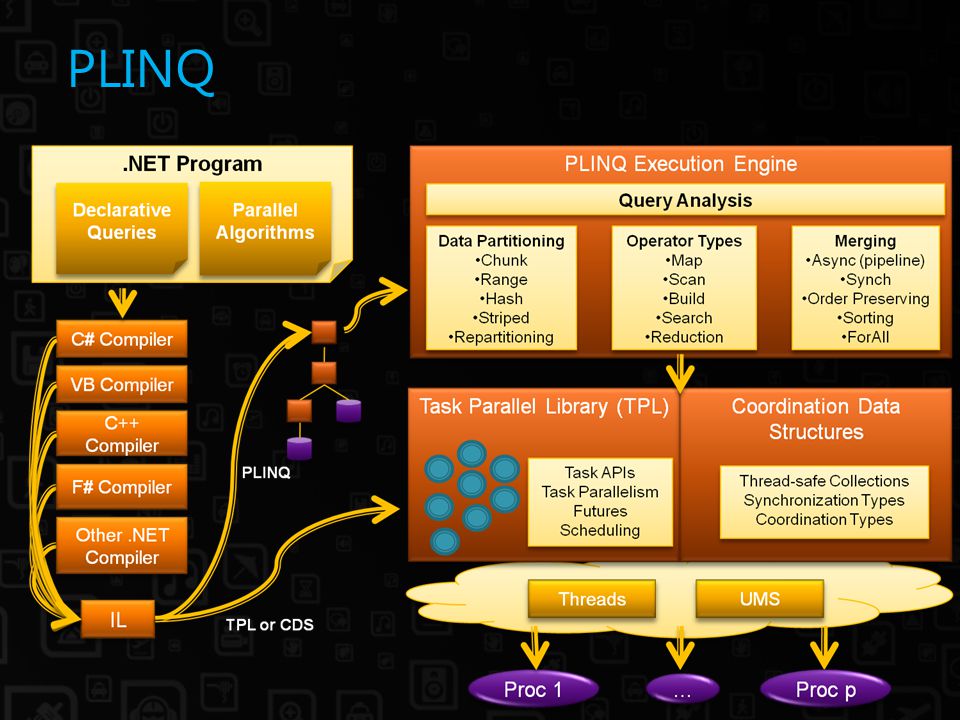 PLINQ

.NET Program

Declarative Queries

Parallel Algorithms

C# Compiler

VB Compiler

C++ Compiler

F# Compiler

Other .NET Compiler

IL

PLINQ

TPL or CDS

PLINQ Execution Engine

Query Analysis

Data Partitioning
•Chunk
•Range
•Hash
•Striped
•Repartitioning

Operator Types
•Map
•Scan
•Build
•Search
•Reduction

Merging
•Async (pipeline)
•Synch
•Order Preserving
•Sorting
•ForAll

Task Parallel Library (TPL)

Task APIs
Task Parallelism
Futures
Scheduling

Coordination Data Structures

Thread-safe Collections
Synchronization Types
Coordination Types

Threads

UMS

Proc 1

…

Proc p